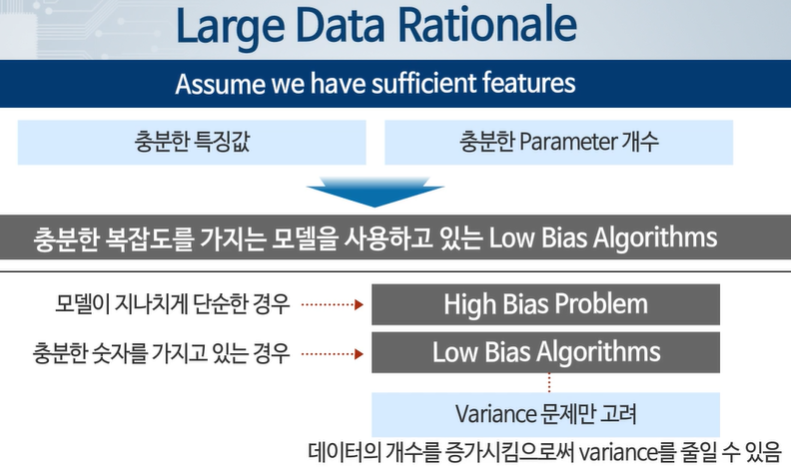 Large Data Rationale

Assume we have sufficient features

충분한 특징값

충분한 Parameter 개수

충분한 복잡도를 가지는 모델을 사용하고 있는 Low Bias Algorithms

모델이 지나치게 단순한 경우

High Bias Problem

충분한 숫자를 가지고 있는 경우

Low Bias Algorithms

Variance 문제만 고려

데이터의 개수를 증가시킴으로써 variance를 줄일 수 있음